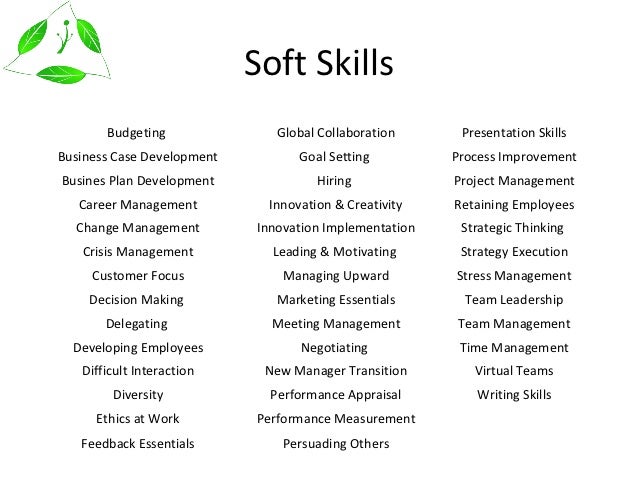 Soft Skills

Budgeting
Business Case Development
Busines Plan Development
Career Management
Change Management
Crisis Management
Customer Focus
Decision Making
Delegating
Developing Employees
Difficult Interaction
Diversity
Ethics at Work
Feedback Essentials

Global Collaboration
Goal Setting
Hiring
Innovation & Creativity
Innovation Implementation
Leading & Motivating
Managing Upward
Marketing Essentials
Meeting Management
Negotiating
New Manager Transition
Performance Appraisal
Performance Measurement
Persuading Others

Presentation Skills
Process Improvement
Project Management
Retaining Employees
Strategic Thinking
Strategy Execution
Stress Management
Team Leadership
Team Management
Time Management
Virtual Teams
Writing Skills